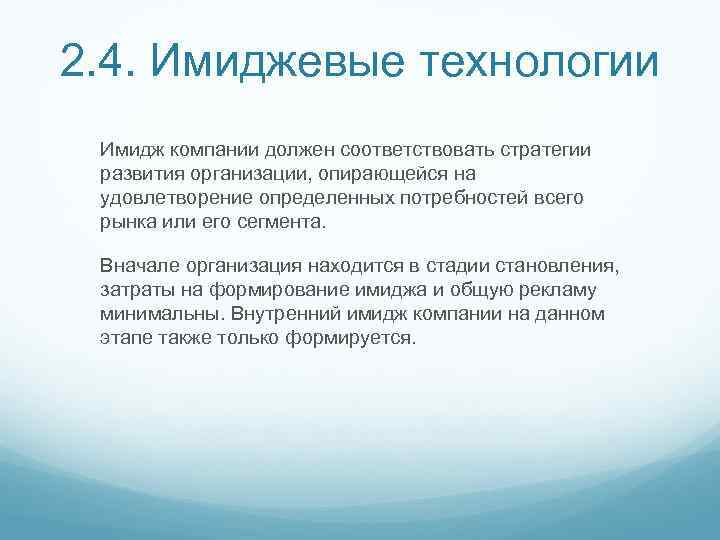 2.4. Имиджевые технологии

Имидж компании должен соответствовать стратегии развития организации, опирающейся на удовлетворение определенных потребностей всего рынка или его сегмента.

Вначале организация находится в стадии становления, затраты на формирование имиджа и общую рекламу минимальны. Внутренний имидж компании на данном этапе также только формируется.